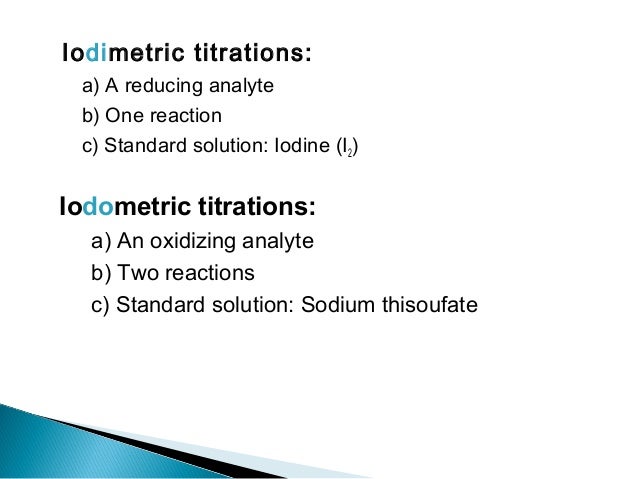 Iodimetric titrations:

a) A reducing analyte

b) One reaction

c) Standard solution: Iodine ($I_2$)

Iodometric titrations:

a) An oxidizing analyte

b) Two reactions

c) Standard solution: Sodium thisoufate